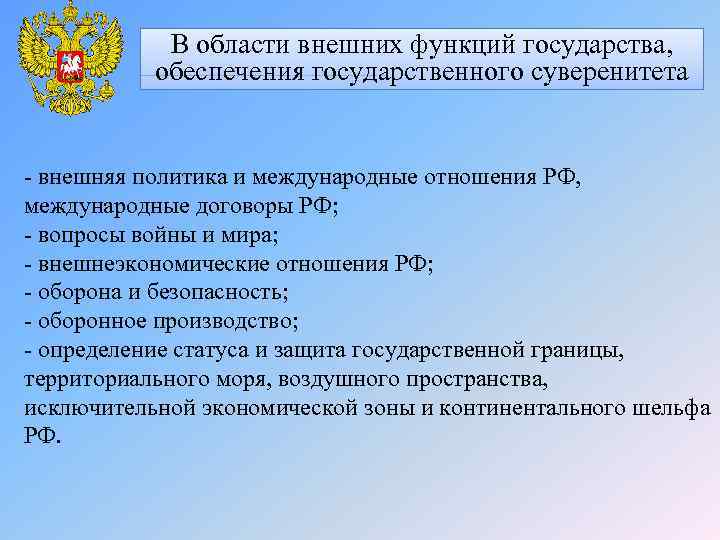 В области внешних функций государства, обеспечения государственного суверенитета

- внешняя политика и международные отношения РФ, международные договоры РФ;
- вопросы войны и мира;
- внешнеэкономические отношения РФ;
- оборона и безопасность;
- оборонное производство;
- определение статуса и защита государственной границы, территориального моря, воздушного пространства, исключительной экономической зоны и континентального шельфа РФ.